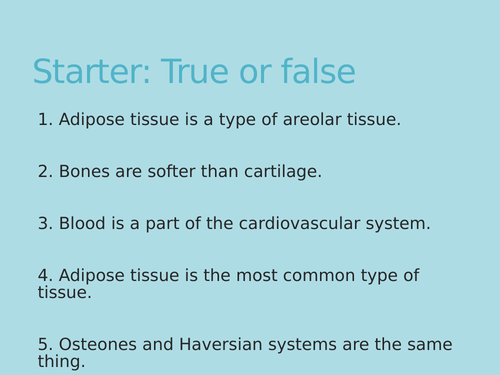 Starter: True or false

1. Adipose tissue is a type of areolar tissue.

2. Bones are softer than cartilage.

3. Blood is a part of the cardiovascular system.

4. Adipose tissue is the most common type of tissue.

5. Osteones and Haversian systems are the same thing.